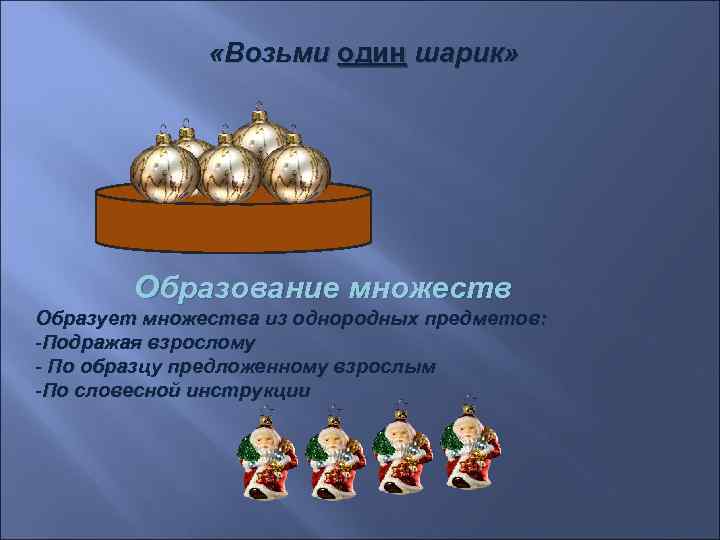 «Возьми один шарик»

Образование множеств

Образует множества из однородных предметов:
-Подражая взрослому
- По образцу предложенному взрослым
-По словесной инструкции